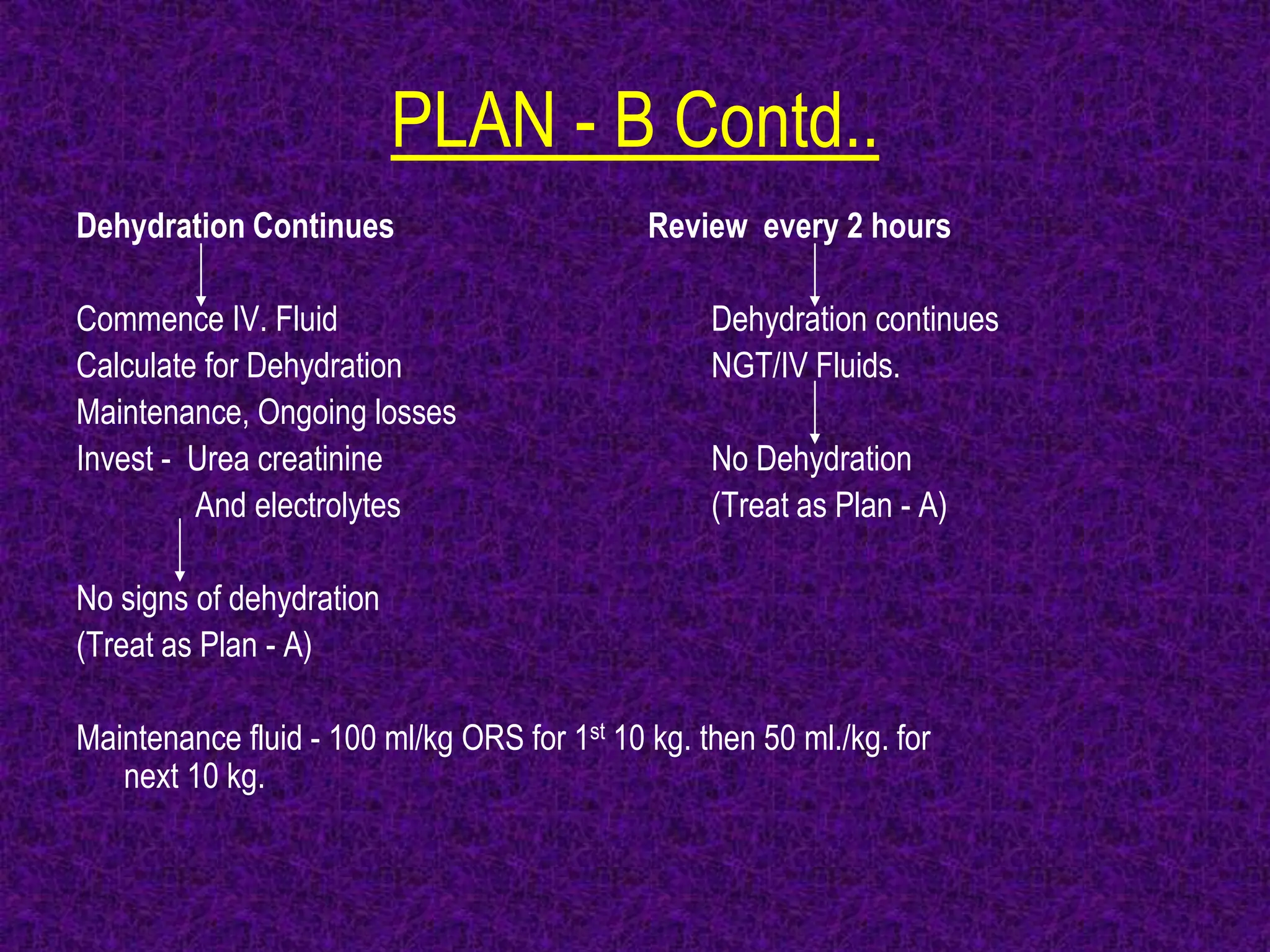 PLAN - B Contd..

Dehydration Continues

Commence IV. Fluid
Calculate for Dehydration
Maintenance, Ongoing losses
Invest - Urea creatinine
And electrolytes

No signs of dehydration
(Treat as Plan - A)

Review every 2 hours

Dehydration continues
NGT/IV Fluids.

No Dehydration
(Treat as Plan - A)

Maintenance fluid - 100 ml/kg ORS for 1$^{st}$ 10 kg. then 50 ml./kg. for next 10 kg.